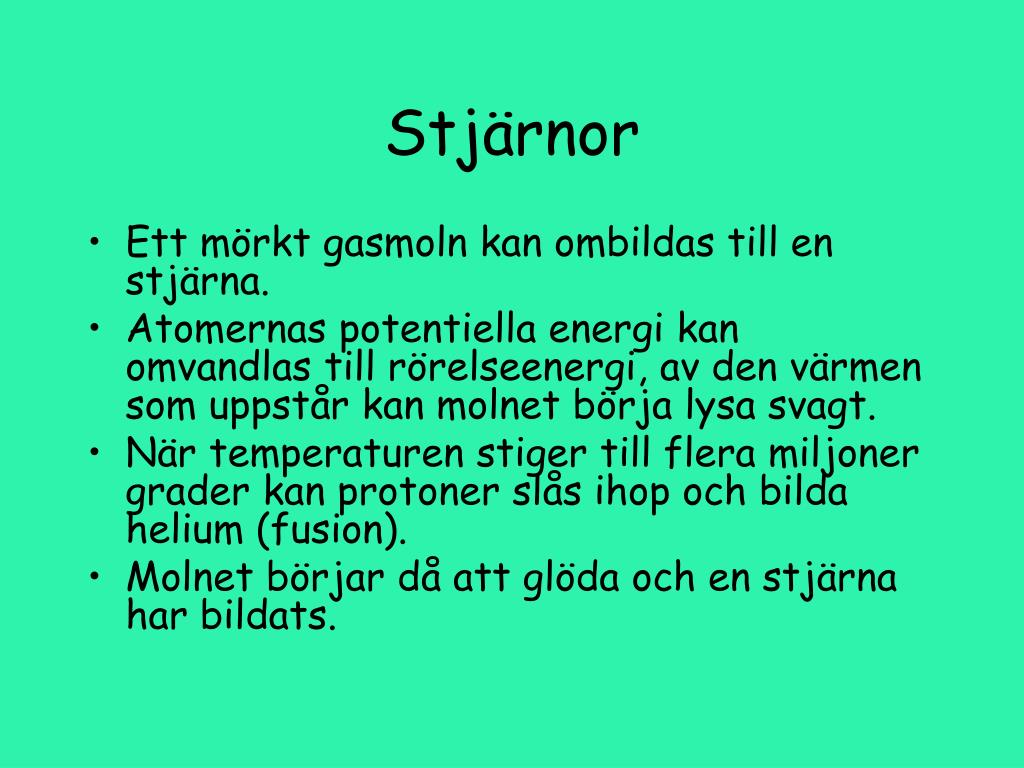 Stjärnor

• Ett mörkt gasmoln kan ombildas till en stjärna.
• Atomernas potentiella energi kan omvandlas till rörelseenergi, av den värmen som uppstår kan molnet börja lysa svagt.
• När temperaturen stiger till flera miljoner grader kan protoner slås ihop och bilda helium (fusion).
• Molnet börjar då att glöda och en stjärna har bildats.